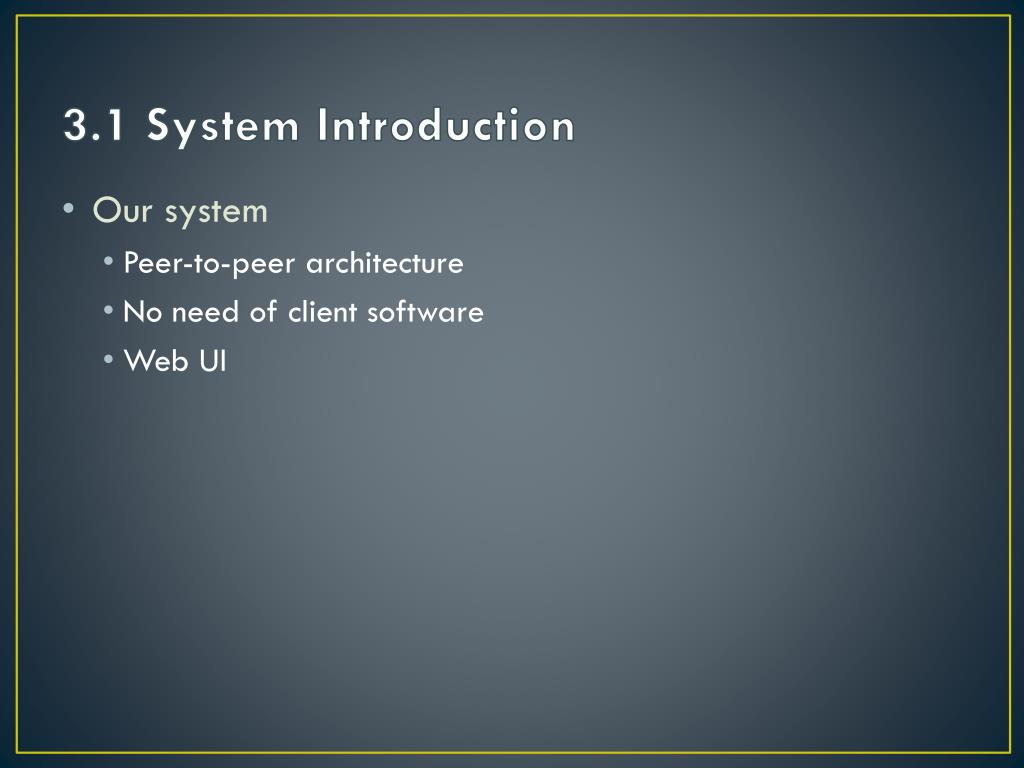 3.1 System Introduction

• Our system
  • Peer-to-peer architecture
  • No need of client software
  • Web UI